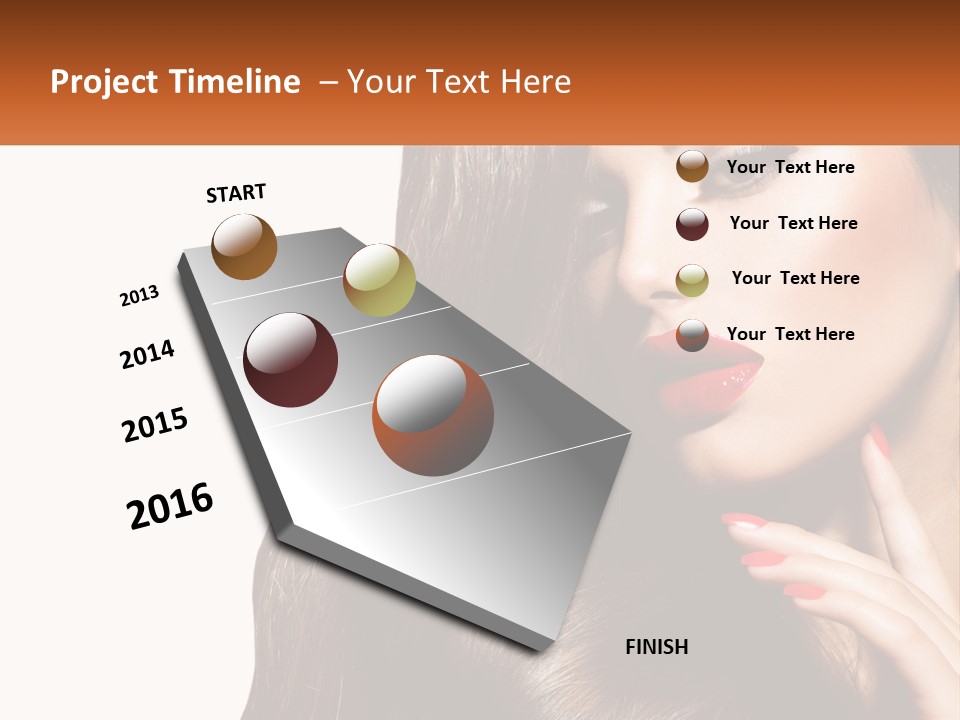 Project Timeline – Your Text Here

START

2013

2014

2015

2016

Your Text Here

Your Text Here

Your Text Here

Your Text Here

FINISH